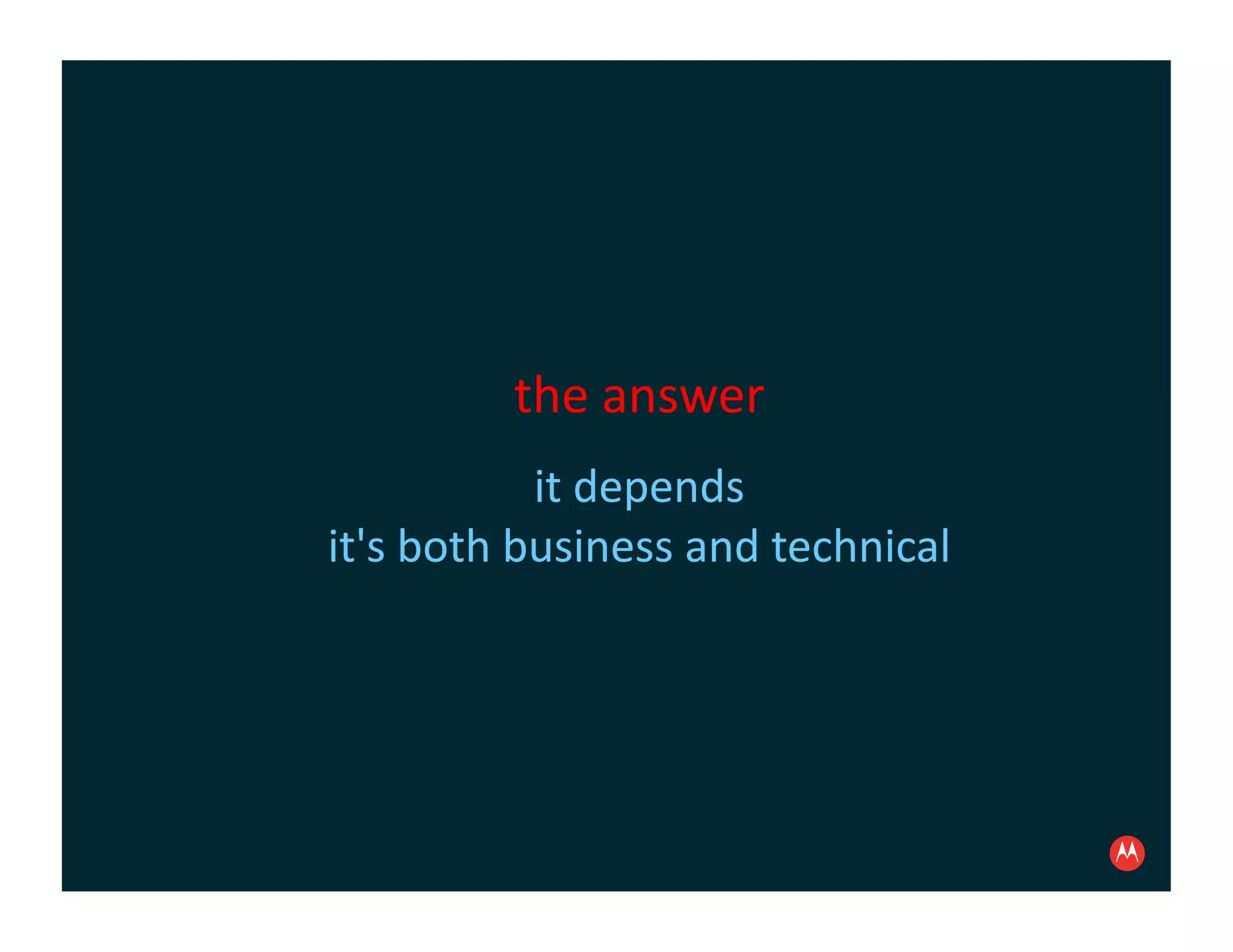 the answer

it depends
it's both business and technical